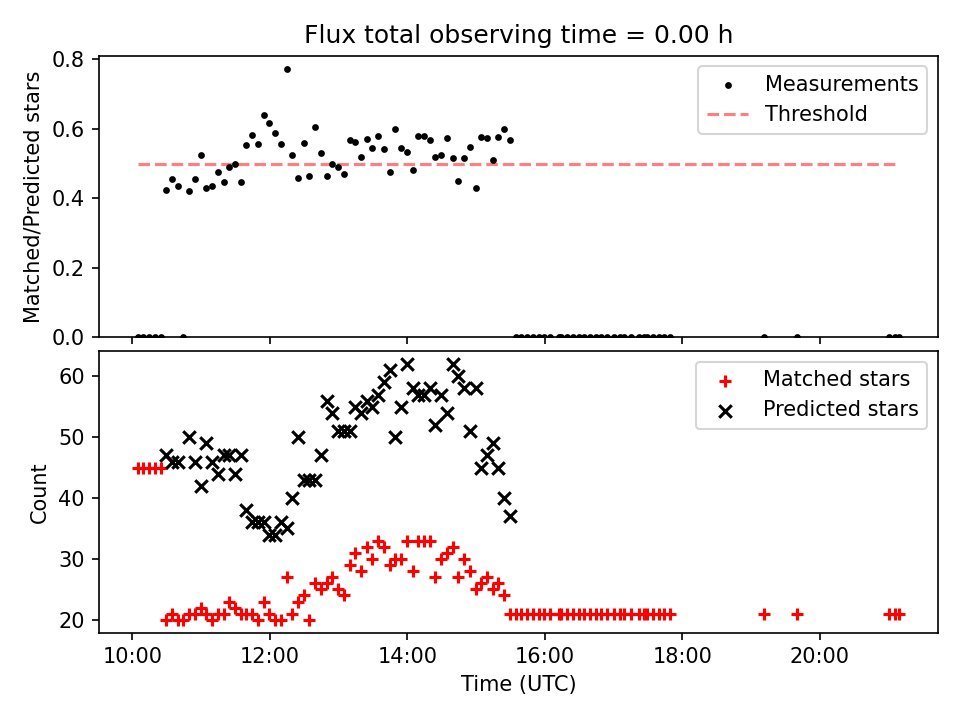 Flux total observing time = 0.00 h

Matched/Predicted stars

0.8
0.6
0.4
0.2
0.0

Measurements
Threshold

Count

60
50
40
30
20

Matched stars
Predicted stars

10:00
12:00
14:00
16:00
18:00
20:00

Time (UTC)